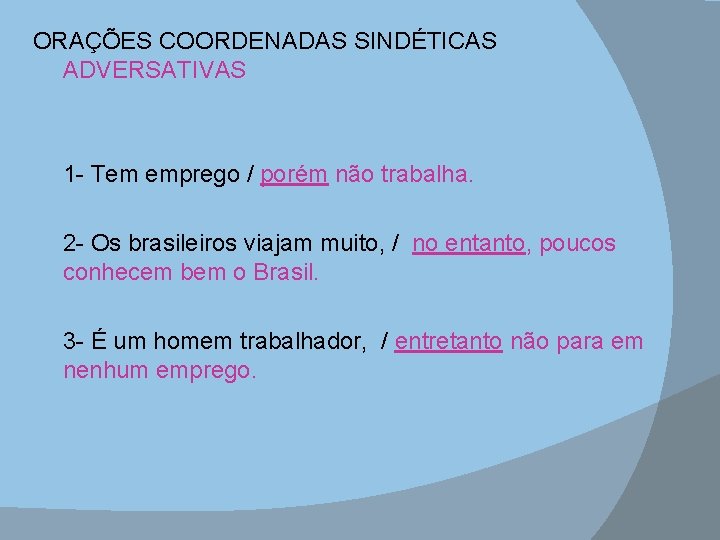 ORAÇÕES COORDENADAS SINDÉTICAS ADVERSATIVAS

1- Tem emprego / porém não trabalha.

2- Os brasileiros viajam muito, / no entanto, poucos conhecem bem o Brasil.

3- É um homem trabalhador, / entretanto não para em nenhum emprego.